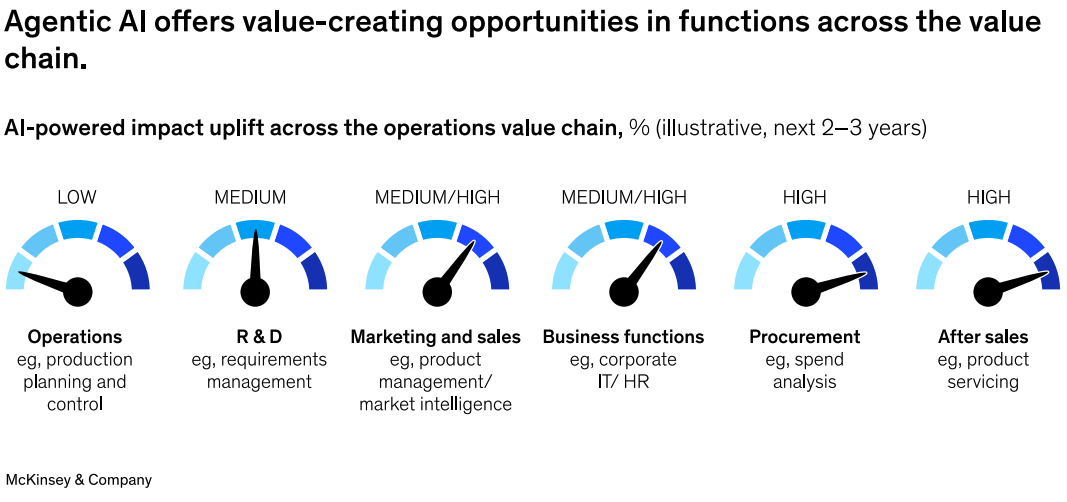 Agentic AI offers value-creating opportunities in functions across the value chain.

AI-powered impact uplift across the operations value chain, % (illustrative, next 2–3 years)

LOW

Operations
eg, production planning and control

MEDIUM

R & D
eg, requirements management

MEDIUM/HIGH

Marketing and sales
eg, product management/ market intelligence

MEDIUM/HIGH

Business functions
eg, corporate IT/ HR

HIGH

Procurement
eg, spend analysis

HIGH

After sales
eg, product servicing

McKinsey & Company